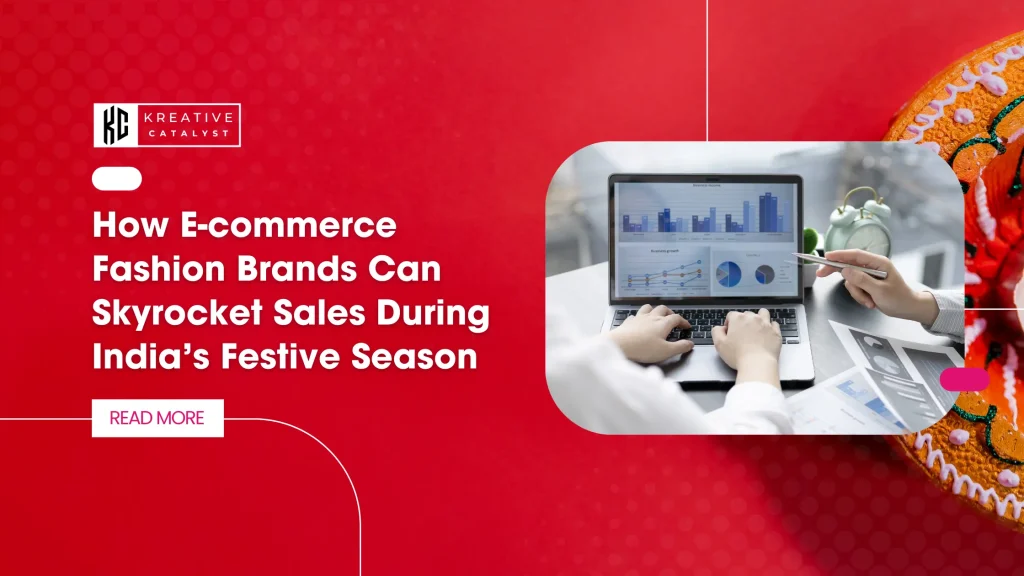 KC KREATIVE CATALYST

How E-commerce Fashion Brands Can Skyrocket Sales During India's Festive Season

READ MORE